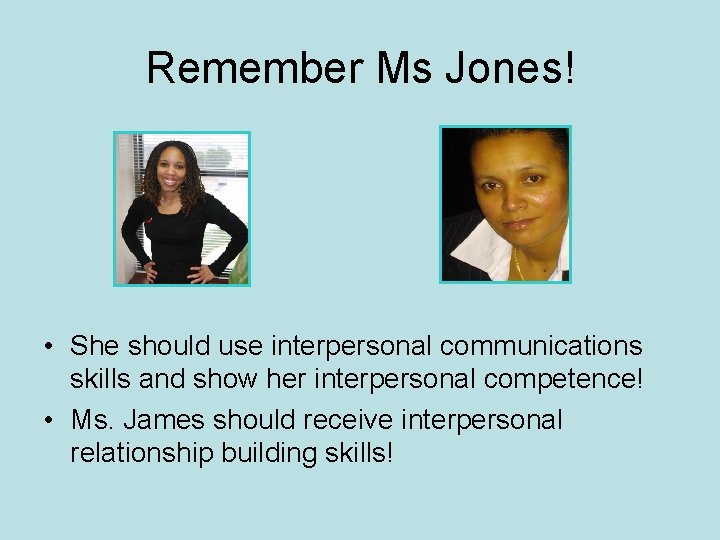 Remember Ms Jones!

• She should use interpersonal communications skills and show her interpersonal competence!
• Ms. James should receive interpersonal relationship building skills!